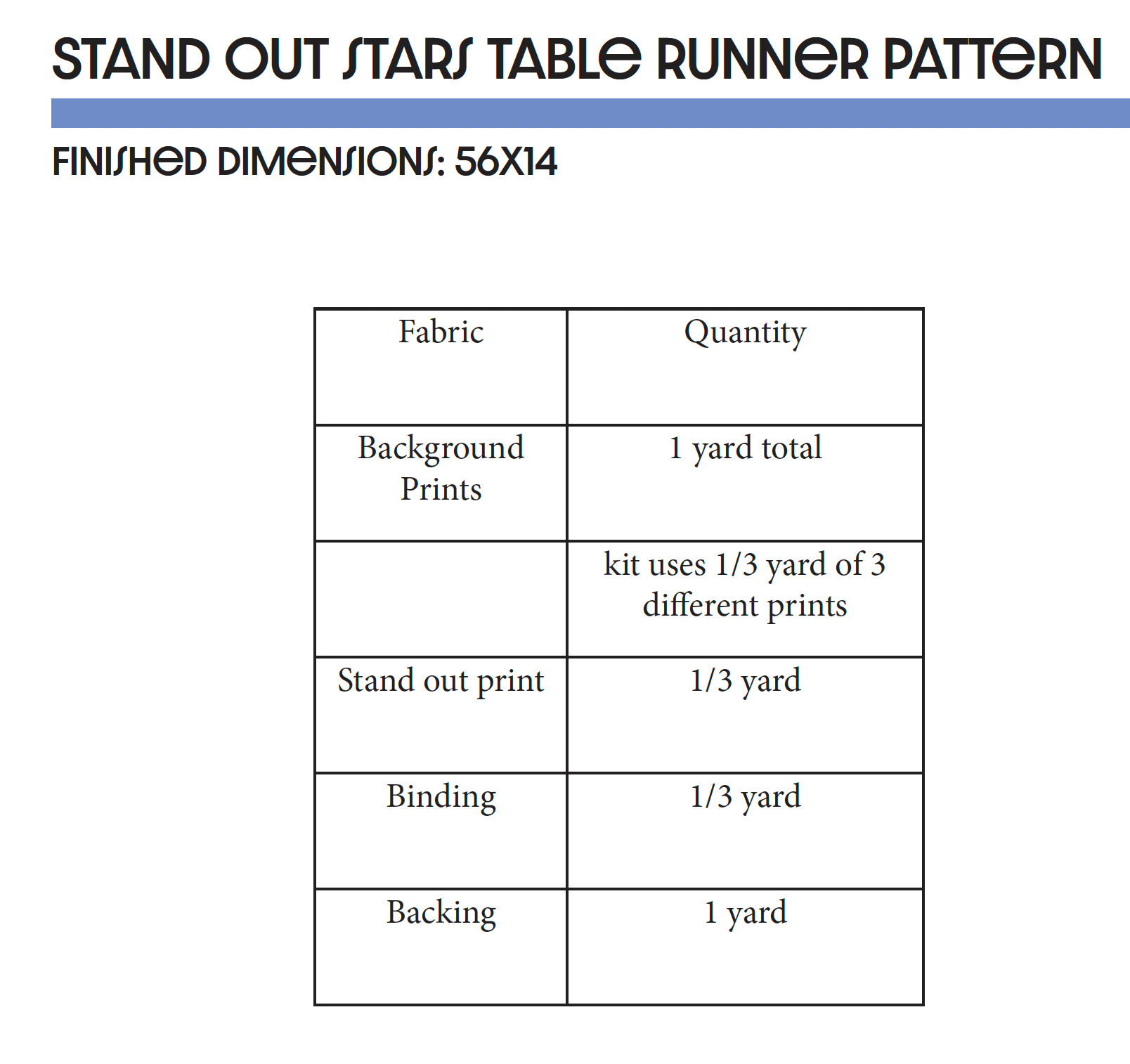 STAND OUT STARS TABLE RUNNER PATTERN

FINISHED DIMENSIONS: 56X14

| Fabric | Quantity |
|---|---|
| Background Prints | 1 yard total |
| | kit uses 1/3 yard of 3 different prints |
| Stand out print | 1/3 yard |
| Binding | 1/3 yard |
| Backing | 1 yard |